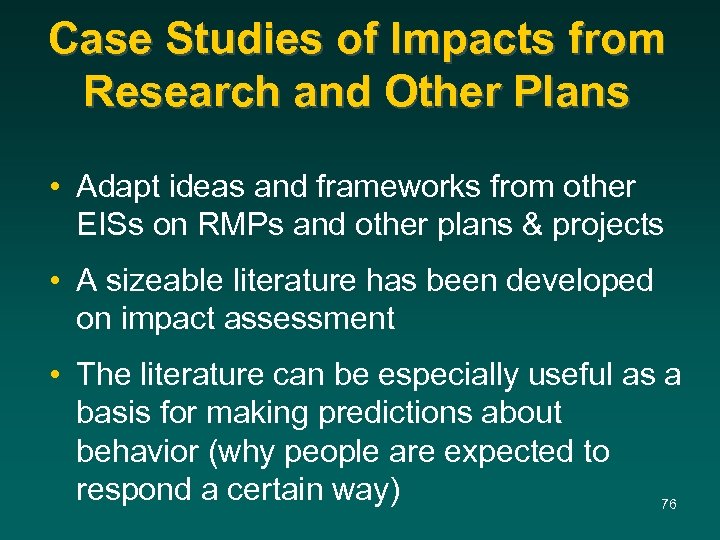 Case Studies of Impacts from Research and Other Plans

• Adapt ideas and frameworks from other EISs on RMPs and other plans & projects

• A sizeable literature has been developed on impact assessment

• The literature can be especially useful as a basis for making predictions about behavior (why people are expected to respond a certain way)

76